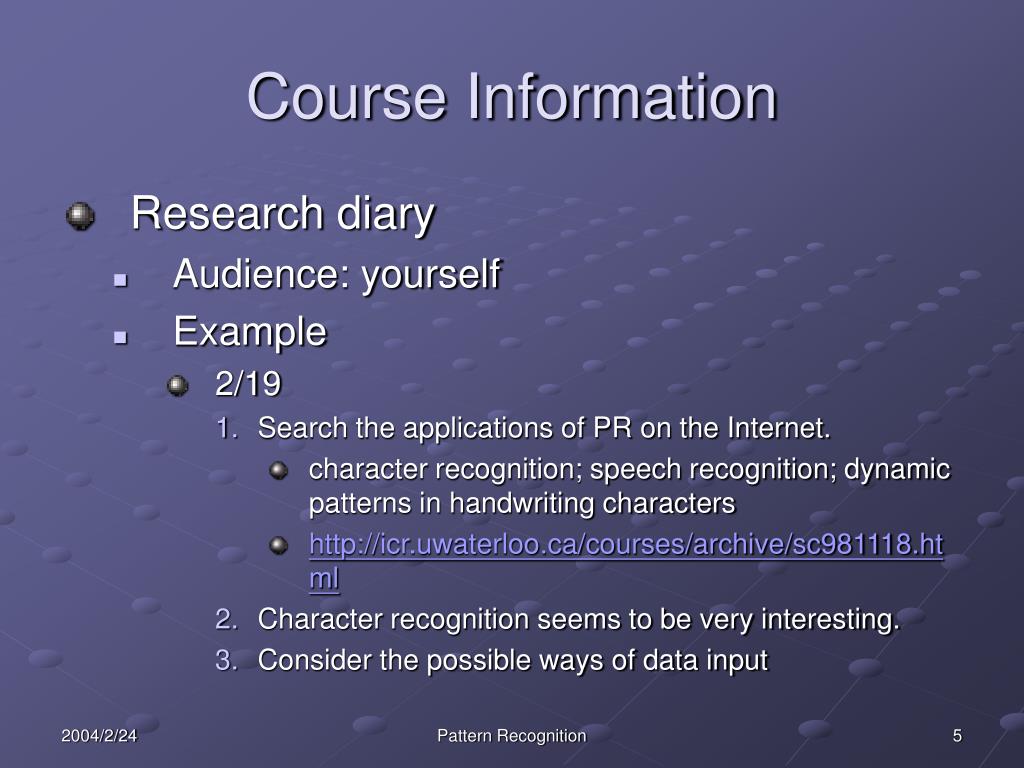 Course Information

Research diary
Audience: yourself
Example
2/19
1. Search the applications of PR on the Internet.
character recognition; speech recognition; dynamic patterns in handwriting characters
http://icr.uwaterloo.ca/courses/archive/sc981118.html
2. Character recognition seems to be very interesting.
3. Consider the possible ways of data input

2004/2/24
Pattern Recognition
5